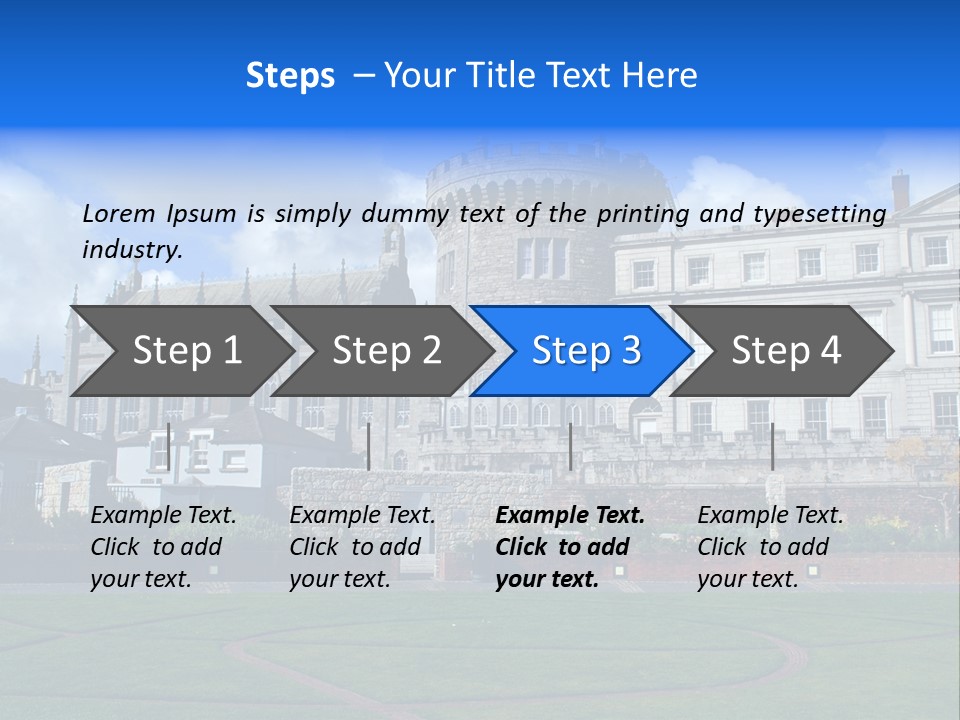 Steps – Your Title Text Here

Lorem Ipsum is simply dummy text of the printing and typesetting industry.

Step 1

Step 2

Step 3

Step 4

Example Text. Click to add your text.

Example Text. Click to add your text.

Example Text. Click to add your text.

Example Text. Click to add your text.